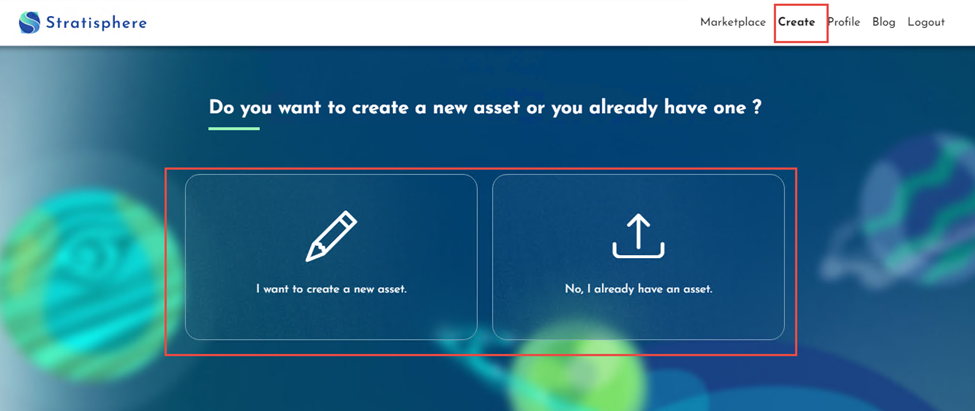 Stratisphere

Marketplace Create Profile Blog Logout

Do you want to create a new asset or you already have one ?

I want to create a new asset.

No, I already have an asset.